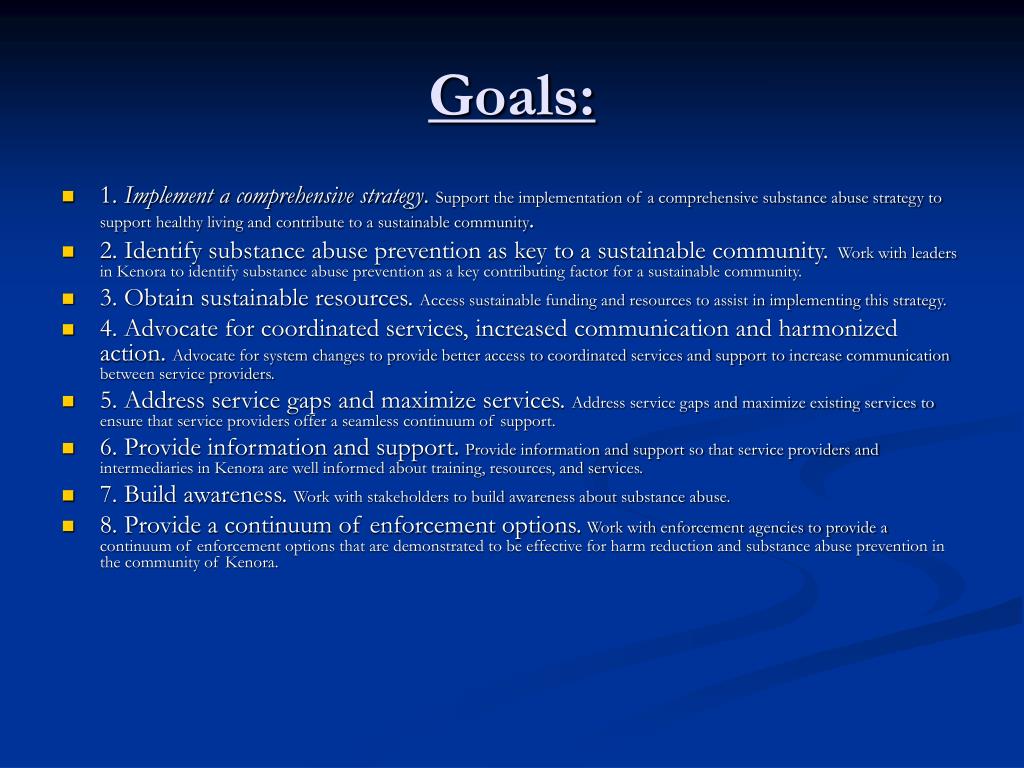 Goals:

1. Implement a comprehensive strategy. Support the implementation of a comprehensive substance abuse strategy to support healthy living and contribute to a sustainable community.

2. Identify substance abuse prevention as key to a sustainable community. Work with leaders in Kenora to identify substance abuse prevention as a key contributing factor for a sustainable community.

3. Obtain sustainable resources. Access sustainable funding and resources to assist in implementing this strategy.

4. Advocate for coordinated services, increased communication and harmonized action. Advocate for system changes to provide better access to coordinated services and support to increase communication between service providers.

5. Address service gaps and maximize services. Address service gaps and maximize existing services to ensure that service providers offer a seamless continuum of support.

6. Provide information and support. Provide information and support so that service providers and intermediaries in Kenora are well informed about training, resources, and services.

7. Build awareness. Work with stakeholders to build awareness about substance abuse.

8. Provide a continuum of enforcement options. Work with enforcement agencies to provide a continuum of enforcement options that are demonstrated to be effective for harm reduction and substance abuse prevention in the community of Kenora.